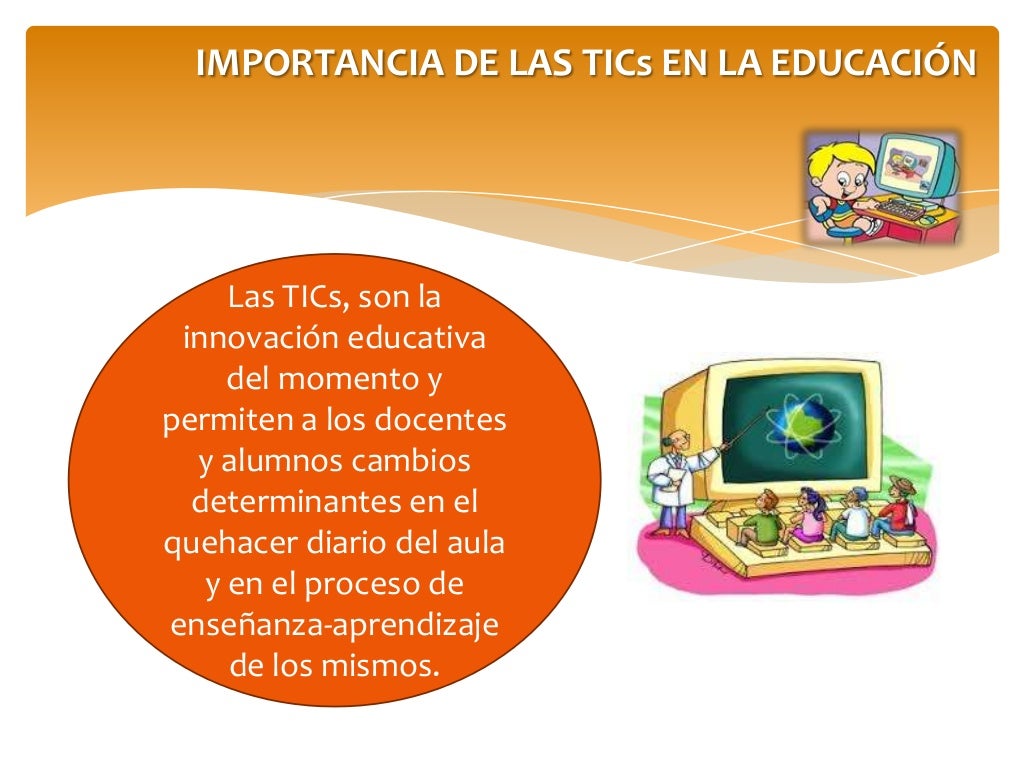 IMPORTANCIA DE LAS TICs EN LA EDUCACIÓN

Las TICs, son la innovación educativa del momento y permiten a los docentes y alumnos cambios determinantes en el quehacer diario del aula y en el proceso de enseñanza-aprendizaje de los mismos.